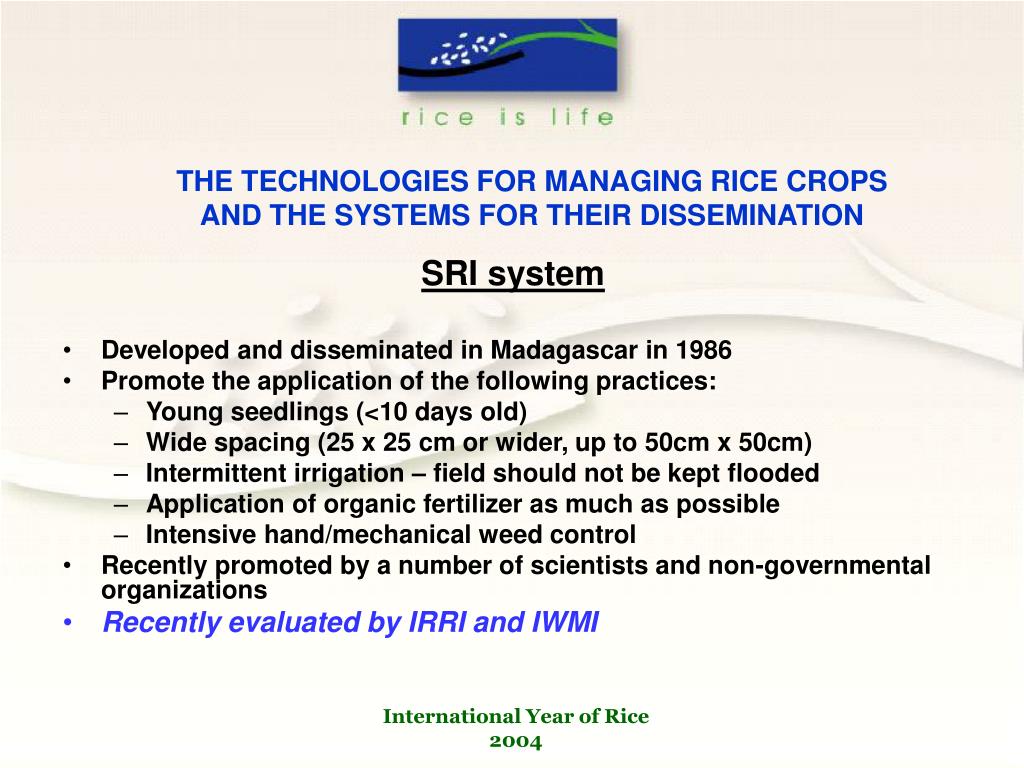 rice is life

THE TECHNOLOGIES FOR MANAGING RICE CROPS AND THE SYSTEMS FOR THEIR DISSEMINATION

SRI system

• Developed and disseminated in Madagascar in 1986
• Promote the application of the following practices:
– Young seedlings (<10 days old)
– Wide spacing (25 x 25 cm or wider, up to 50cm x 50cm)
– Intermittent irrigation – field should not be kept flooded
– Application of organic fertilizer as much as possible
– Intensive hand/mechanical weed control
• Recently promoted by a number of scientists and non-governmental organizations
• Recently evaluated by IRRI and IWMI

International Year of Rice
2004